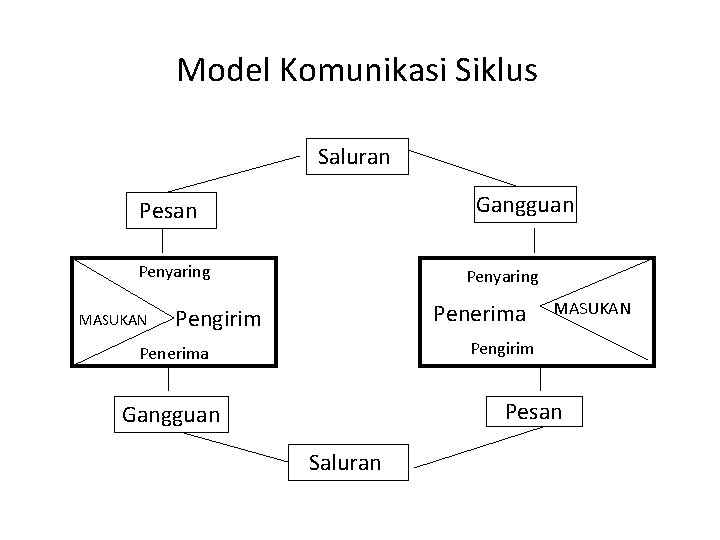 Model Komunikasi Siklus

Saluran

Pesan

Gangguan

Penyaring

MASUKAN

Pengirim

Penerima

Penyaring

Penerima

MASUKAN

Pengirim

Gangguan

Pesan

Saluran